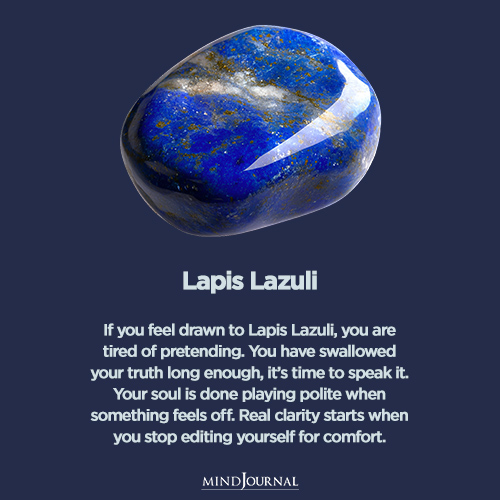 Lapis Lazuli

If you feel drawn to Lapis Lazuli, you are tired of pretending. You have swallowed your truth long enough, it's time to speak it. Your soul is done playing polite when something feels off. Real clarity starts when you stop editing yourself for comfort.

MINDJOURNAL